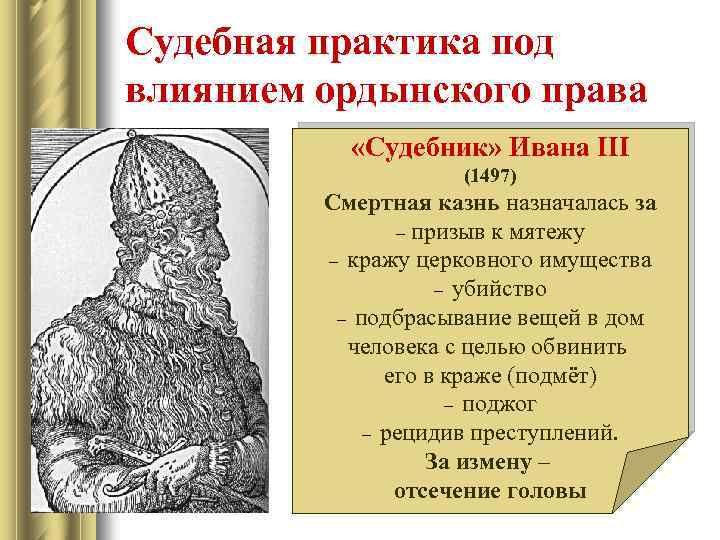 Судебная практика под влиянием ордынского права

«Судебник» Ивана III
(1497)
Смертная казнь назначалась за
– призыв к мятежу
– кражу церковного имущества
– убийство
– подбрасывание вещей в дом человека с целью обвинить его в краже (подмёт)
– поджог
– рецидив преступлений.
За измену –
отсечение головы